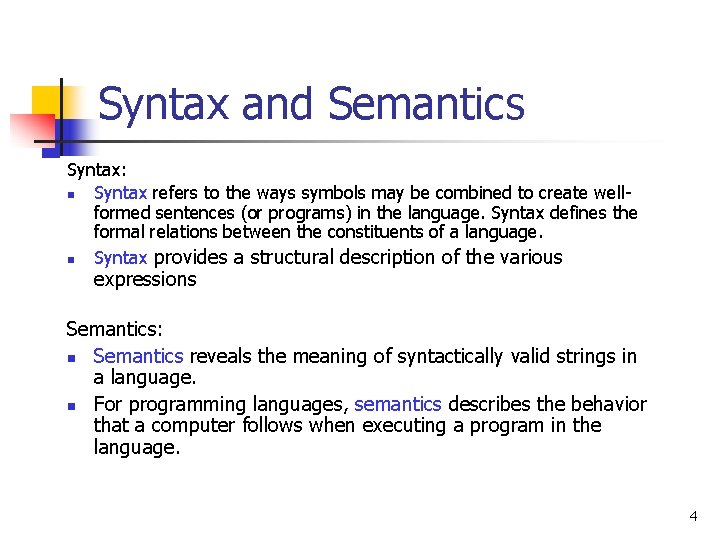 Syntax and Semantics

Syntax:

- Syntax refers to the ways symbols may be combined to create well-formed sentences (or programs) in the language. Syntax defines the formal relations between the constituents of a language.
- Syntax provides a structural description of the various expressions

Semantics:

- Semantics reveals the meaning of syntactically valid strings in a language.
- For programming languages, semantics describes the behavior that a computer follows when executing a program in the language.

4